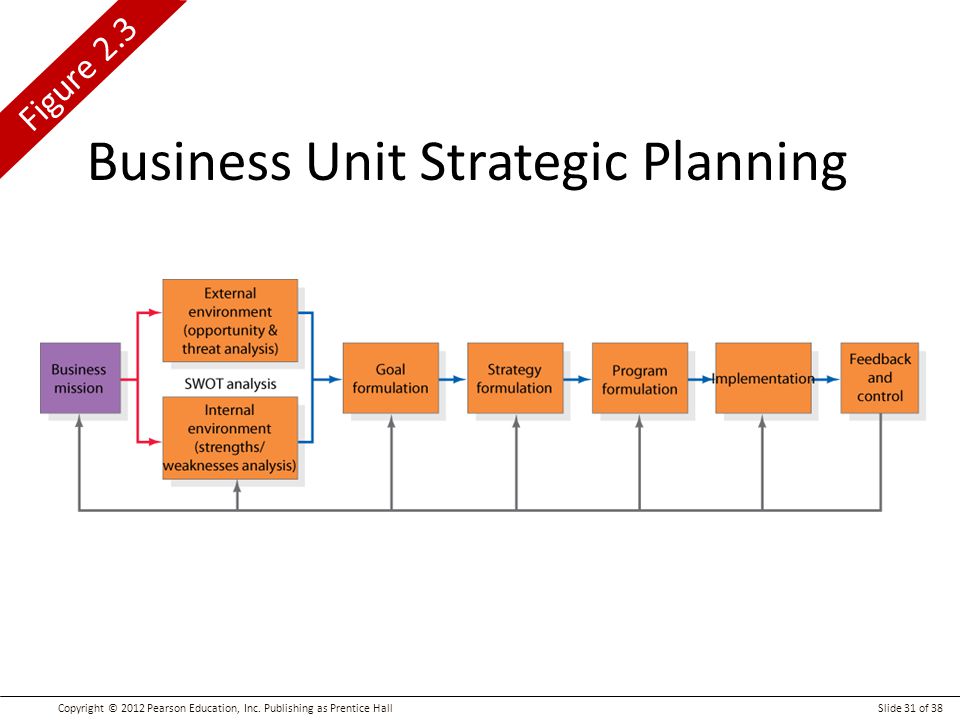 Figure 2.3

Business Unit Strategic Planning

Business mission

External environment (opportunity & threat analysis)

SWOT analysis

Internal environment (strengths/ weaknesses analysis)

Goal formulation

Strategy formulation

Program formulation

Implementation

Feedback and control

Copyright © 2012 Pearson Education, Inc. Publishing as Prentice Hall

Slide 31 of 38